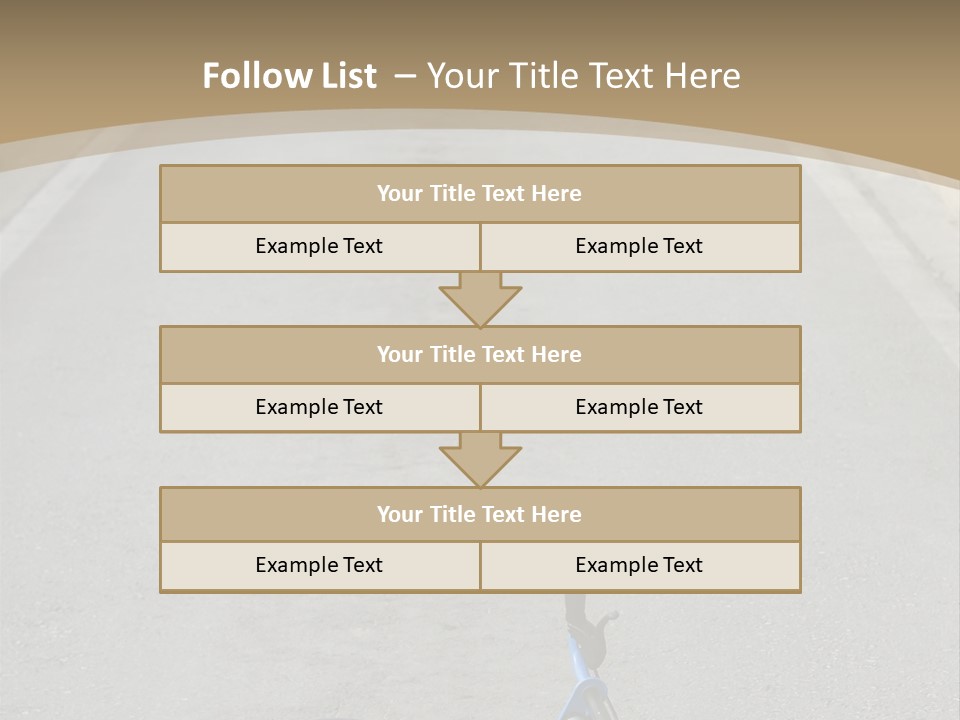 Follow List – Your Title Text Here

Your Title Text Here

Example Text

Example Text

Your Title Text Here

Example Text

Example Text

Your Title Text Here

Example Text

Example Text